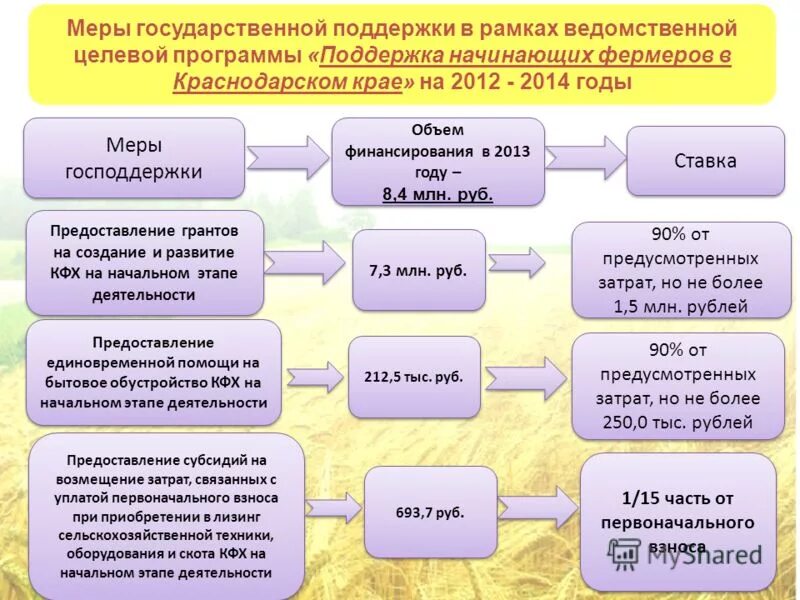 Меры государственной поддержки в рамках ведомственной целевой программы «Поддержка начинающих фермеров в Краснодарском крае» на 2012 - 2014 годы

Меры господдержки

Объем финансирования в 2013 году – 8,4 млн. руб.

Ставка

Предоставление грантов на создание и развитие КФХ на начальном этапе деятельности

7,3 млн. руб.

90% от предусмотренных затрат, но не более 1,5 млн. рублей

Предоставление единовременной помощи на бытовое обустройство КФХ на начальном этапе деятельности

212,5 тыс. руб.

90% от предусмотренных затрат, но не более 250,0 тыс. рублей

Предоставление субсидий на возмещение затрат, связанных с уплатой первоначального взноса при приобретении в лизинг сельскохозяйственной техники, оборудования и скота КФХ на начальном этапе деятельности

693,7 руб.

1/15 часть от первоначального взноса

MyShared